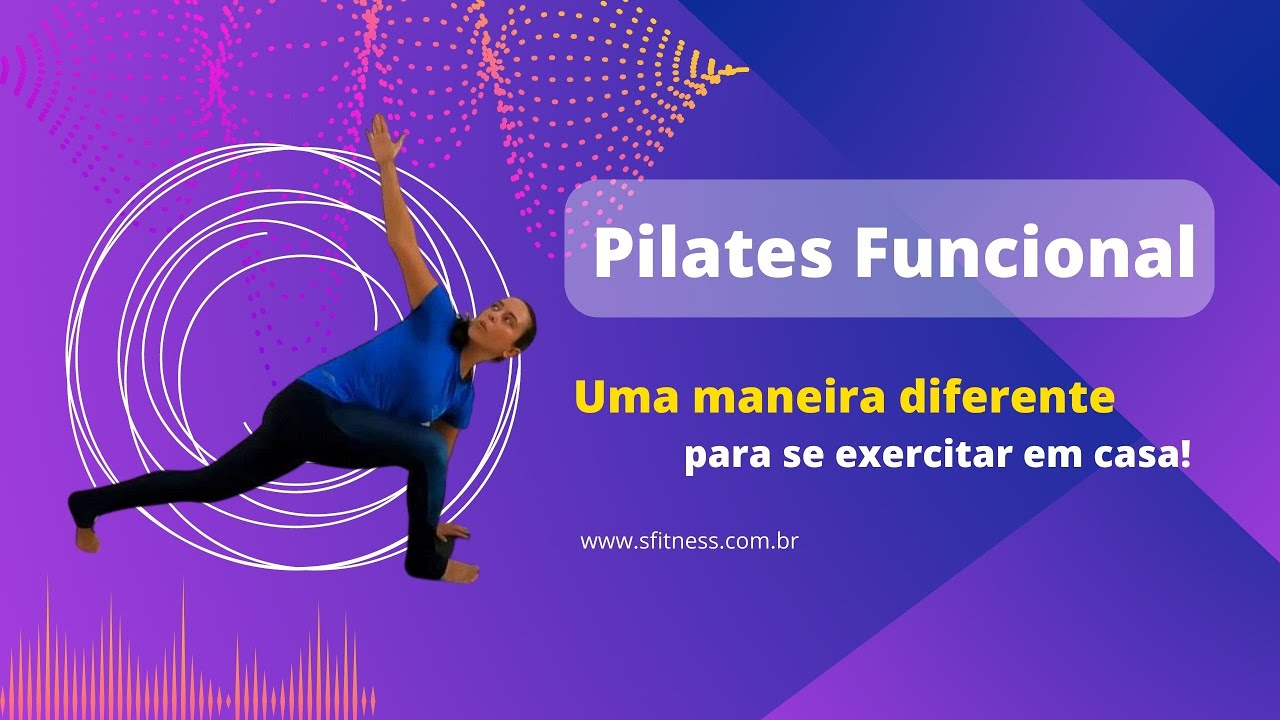 Pilates Funcional

Uma maneira diferente
para se exercitar em casa!

www.sfitness.com.br